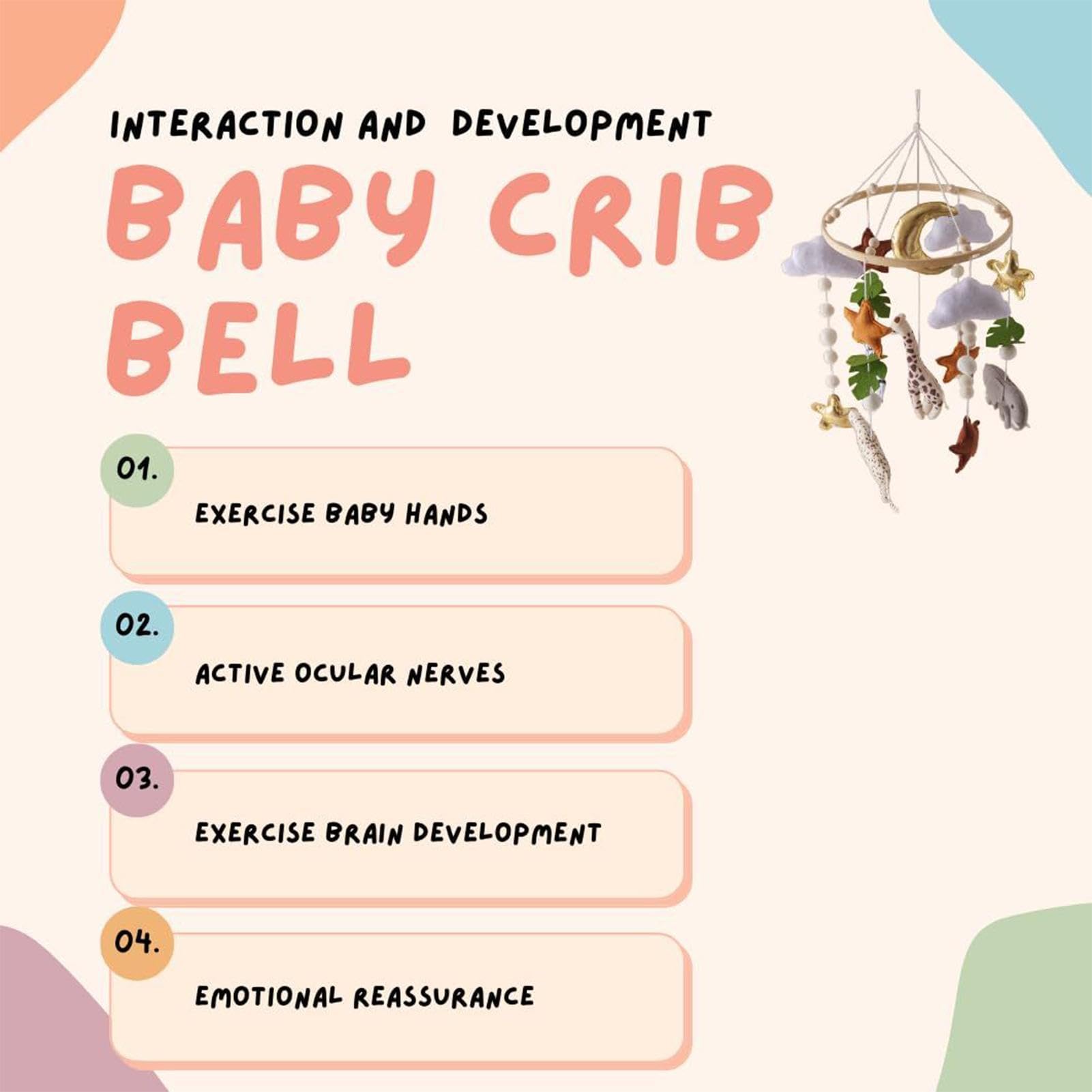 INTERACTION AND DEVELOPMENT

BABY CRIB BELL

01.
EXERCISE BABY HANDS

02.
ACTIVE OCULAR NERVES

03.
EXERCISE BRAIN DEVELOPMENT

04.
EMOTIONAL REASSURANCE